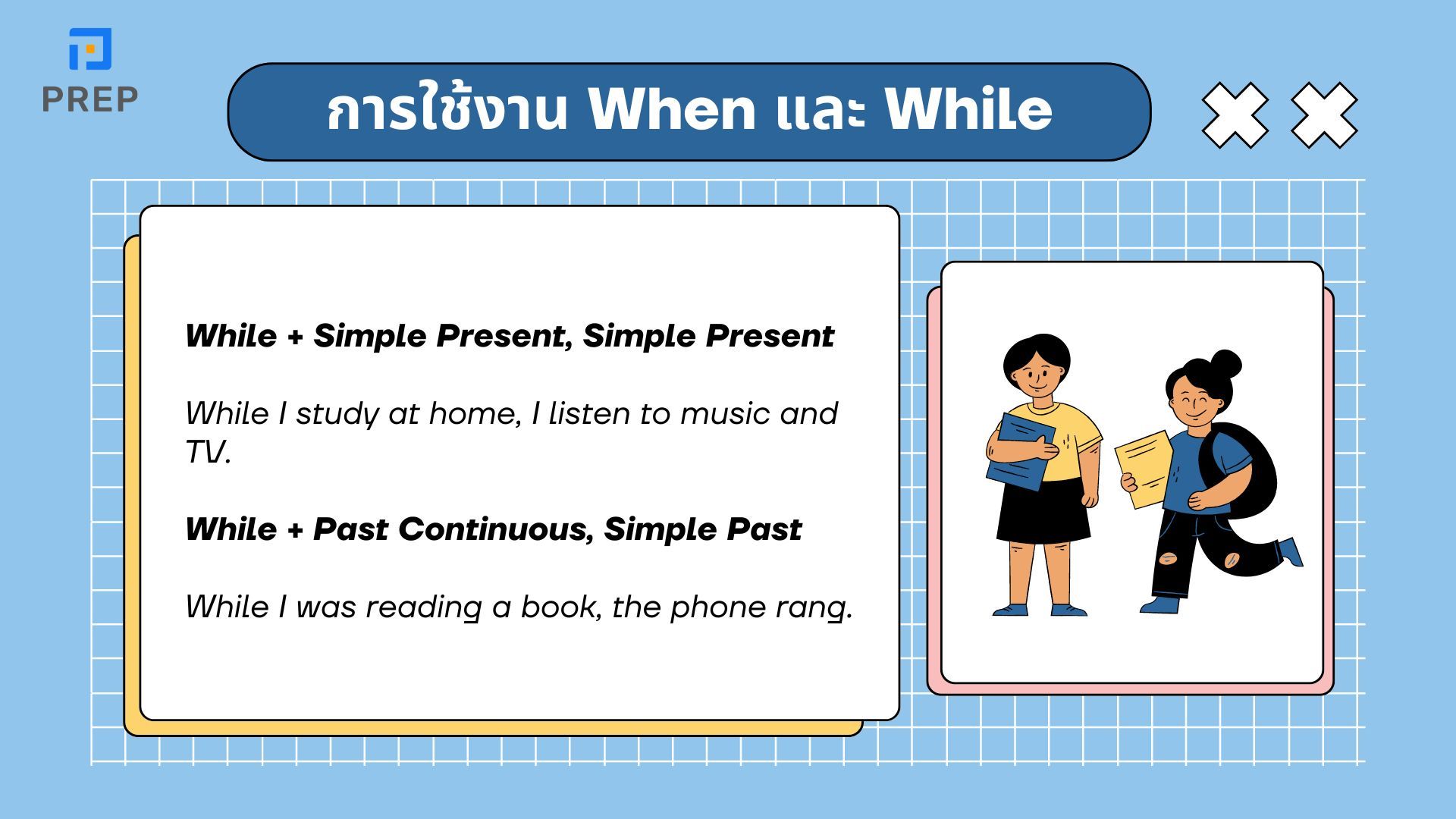 PREP

การใช้งาน When และ While

While + Simple Present, Simple Present

While I study at home, I listen to music and TV.

While + Past Continuous, Simple Past

While I was reading a book, the phone rang.